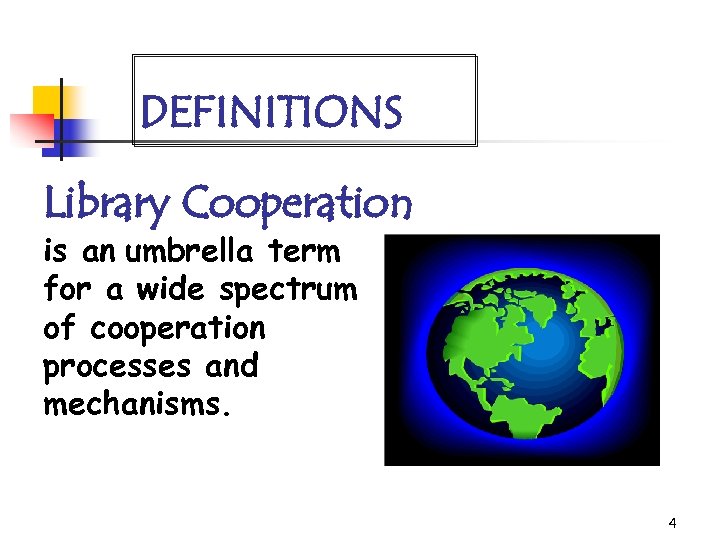 DEFINITIONS

Library Cooperation

is an umbrella term for a wide spectrum of cooperation processes and mechanisms.

4